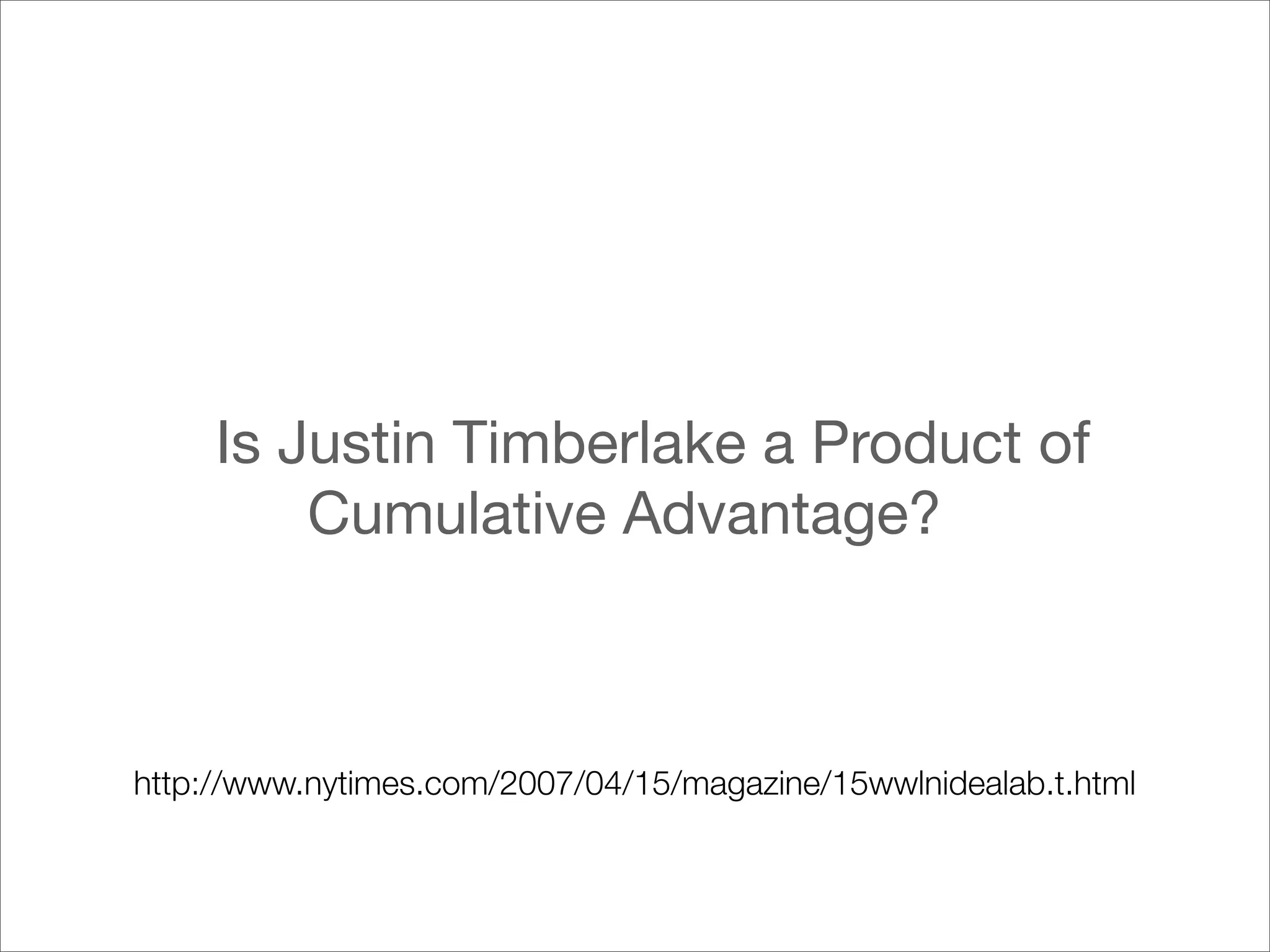 Is Justin Timberlake a Product of Cumulative Advantage?

http://www.nytimes.com/2007/04/15/magazine/15wwlnidealab.t.html